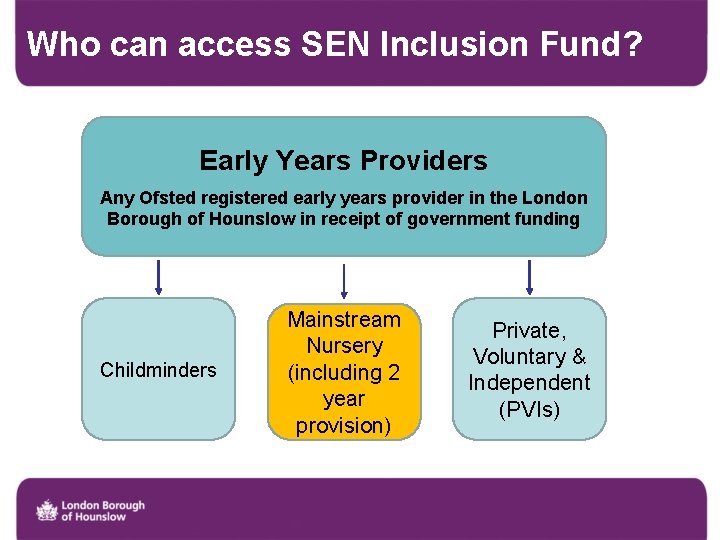 Who can access SEN Inclusion Fund?

Early Years Providers

Any Ofsted registered early years provider in the London Borough of Hounslow in receipt of government funding

Childminders

Mainstream Nursery (including 2 year provision)

Private, Voluntary & Independent (PVIs)

London Borough of Hounslow